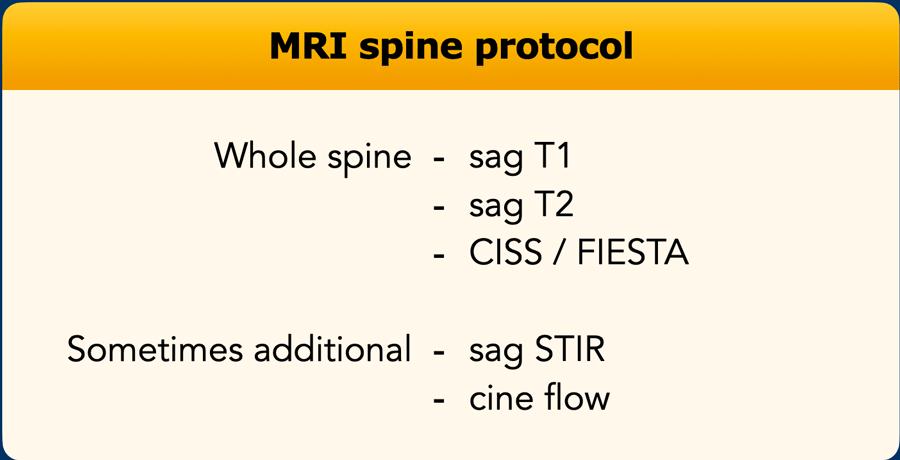 MRI spine protocol

Whole spine - sag T1
- sag T2
- CISS / FIESTA

Sometimes additional - sag STIR
- cine flow